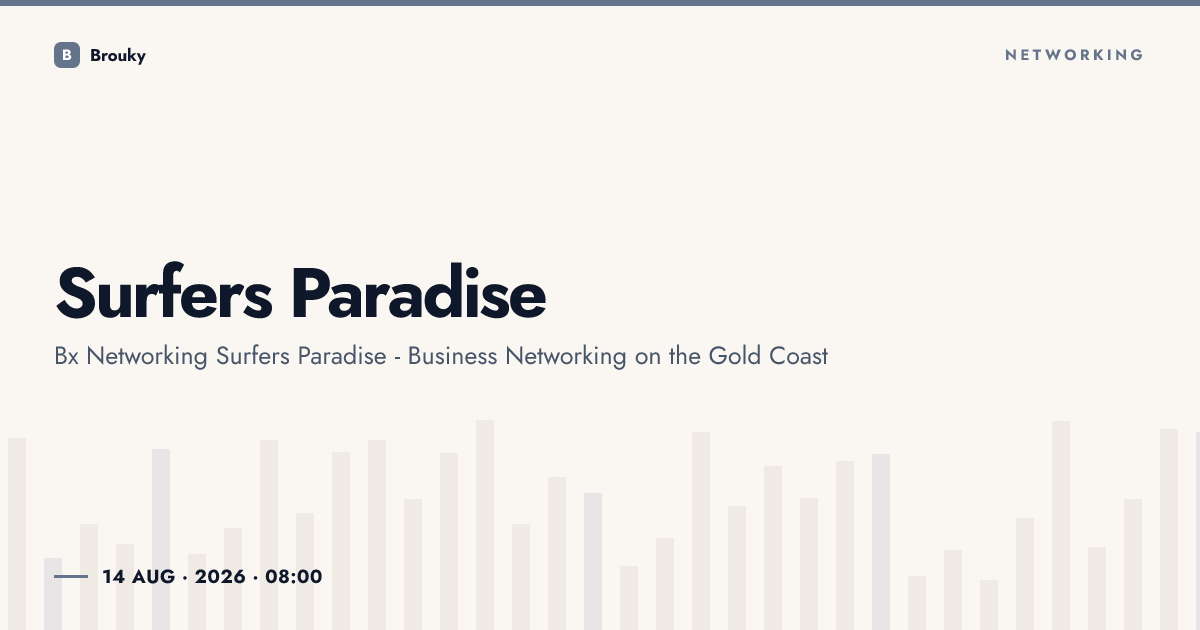 B Brouky

NETWORKING

Surfers Paradise

Bx Networking Surfers Paradise - Business Networking on the Gold Coast

14 AUG · 2026 · 08:00